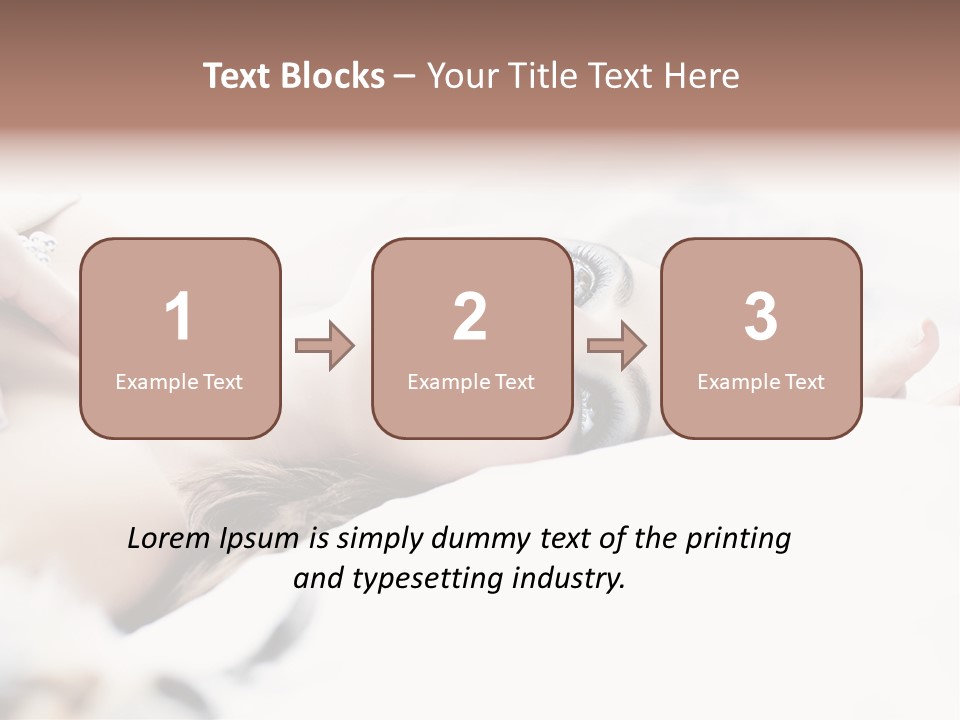 Text Blocks – Your Title Text Here

1
Example Text

2
Example Text

3
Example Text

Lorem Ipsum is simply dummy text of the printing and typesetting industry.